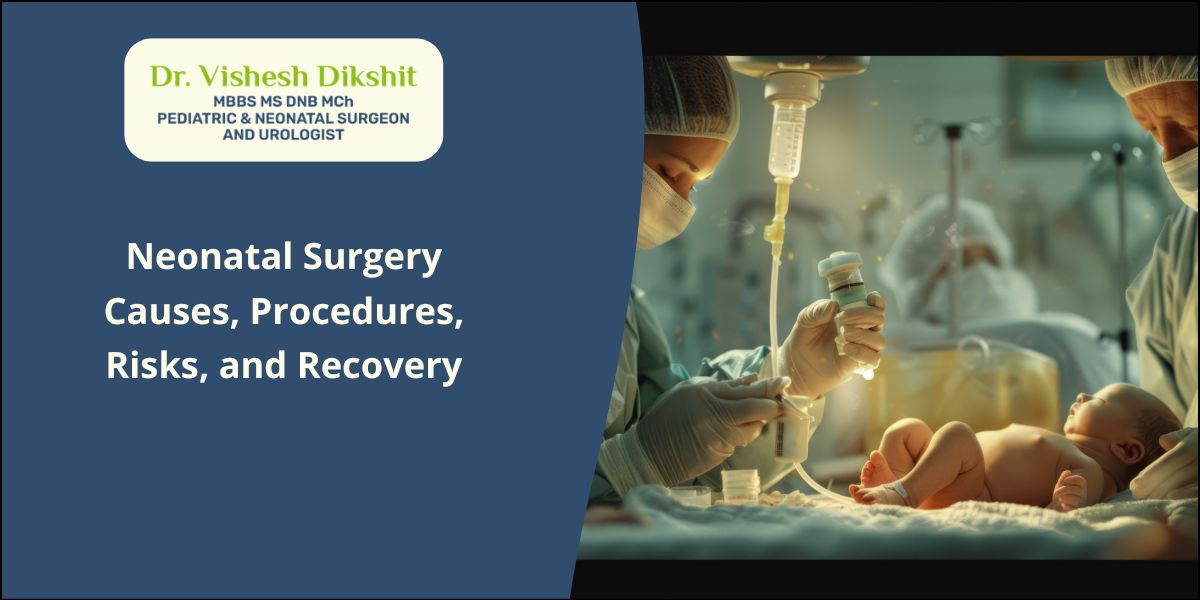 Dr. Vishesh Dikshit
MBBS MS DNB MCh
PEDIATRIC & NEONATAL SURGEON
AND UROLOGIST

Neonatal Surgery
Causes, Procedures,
Risks, and Recovery